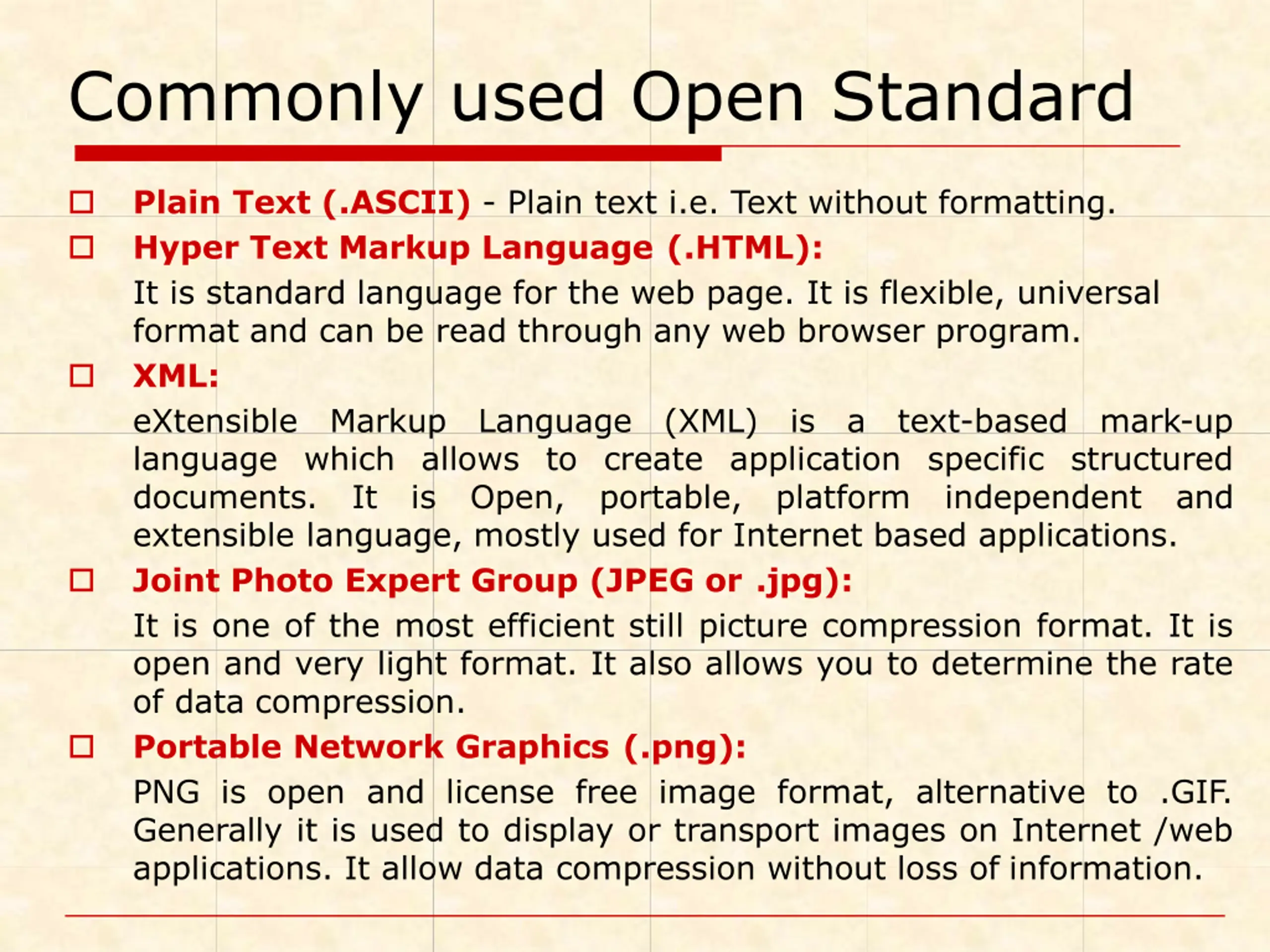 Commonly used Open Standard

Plain Text (.ASCII) - Plain text i.e. Text without formatting.

Hyper Text Markup Language (.HTML):

It is standard language for the web page. It is flexible, universal format and can be read through any web browser program.

XML:

eXtensible Markup Language (XML) is a text-based mark-up language which allows to create application specific structured documents. It is Open, portable, platform independent and extensible language, mostly used for Internet based applications.

Joint Photo Expert Group (JPEG or .jpg):

It is one of the most efficient still picture compression format. It is open and very light format. It also allows you to determine the rate of data compression.

Portable Network Graphics (.png):

PNG is open and license free image format, alternative to .GIF. Generally it is used to display or transport images on Internet /web applications. It allow data compression without loss of information.